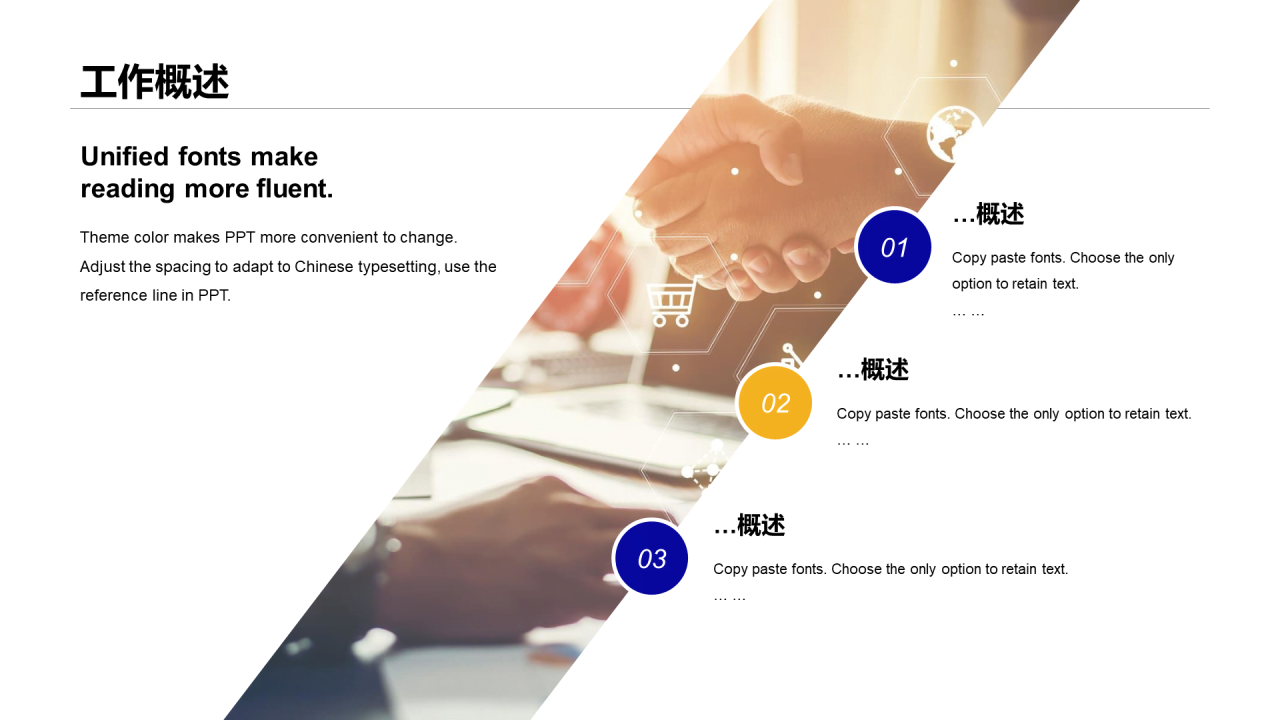 工作概述

Unified fonts make reading more fluent.

Theme color makes PPT more convenient to change. Adjust the spacing to adapt to Chinese typesetting, use the reference line in PPT.

01

…概述

Copy paste fonts. Choose the only option to retain text.
… …

02

…概述

Copy paste fonts. Choose the only option to retain text.
… …

03

…概述

Copy paste fonts. Choose the only option to retain text.
… …